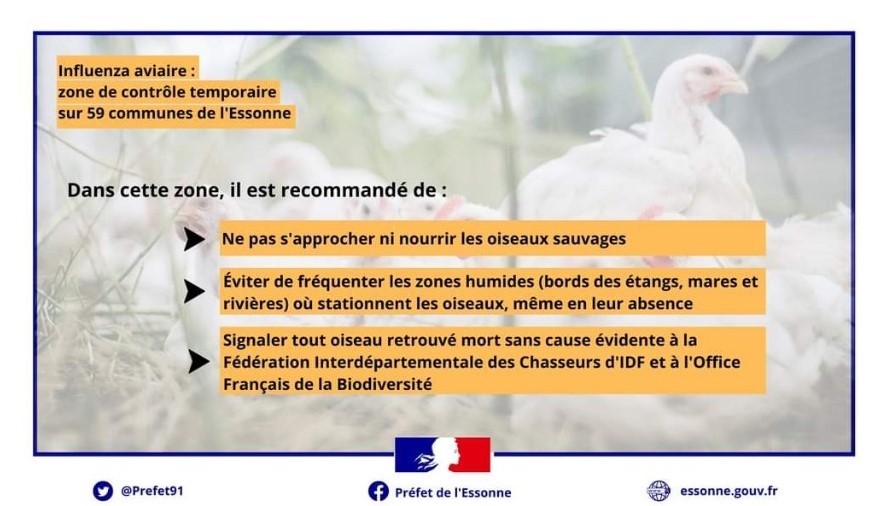 Influenza aviaire :
zone de contrôle temporaire
sur 59 communes de l'Essonne

Dans cette zone, il est recommandé de :

Ne pas s'approcher ni nourrir les oiseaux sauvages

Éviter de fréquenter les zones humides (bords des étangs, mares et rivières) où stationnent les oiseaux, même en leur absence

Signaler tout oiseau retrouvé mort sans cause évidente à la Fédération Interdépartementale des Chasseurs d'IDF et à l'Office Français de la Biodiversité

@Prefet91

Préfet de l'Essonne

essonne.gouv.fr